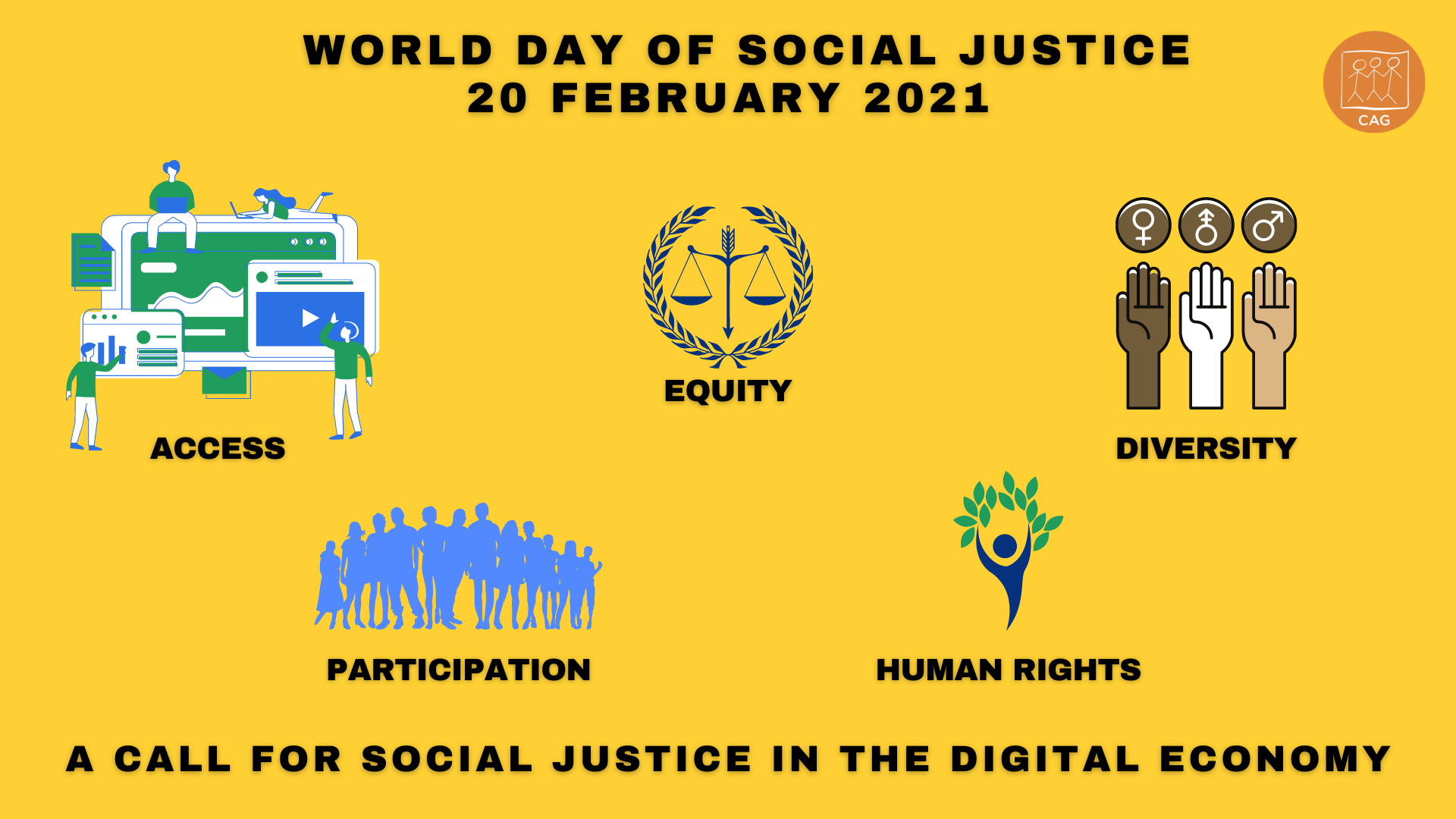 WORLD DAY OF SOCIAL JUSTICE
20 FEBRUARY 2021

CAG

ACCESS

EQUITY

DIVERSITY

PARTICIPATION

HUMAN RIGHTS

A CALL FOR SOCIAL JUSTICE IN THE DIGITAL ECONOMY